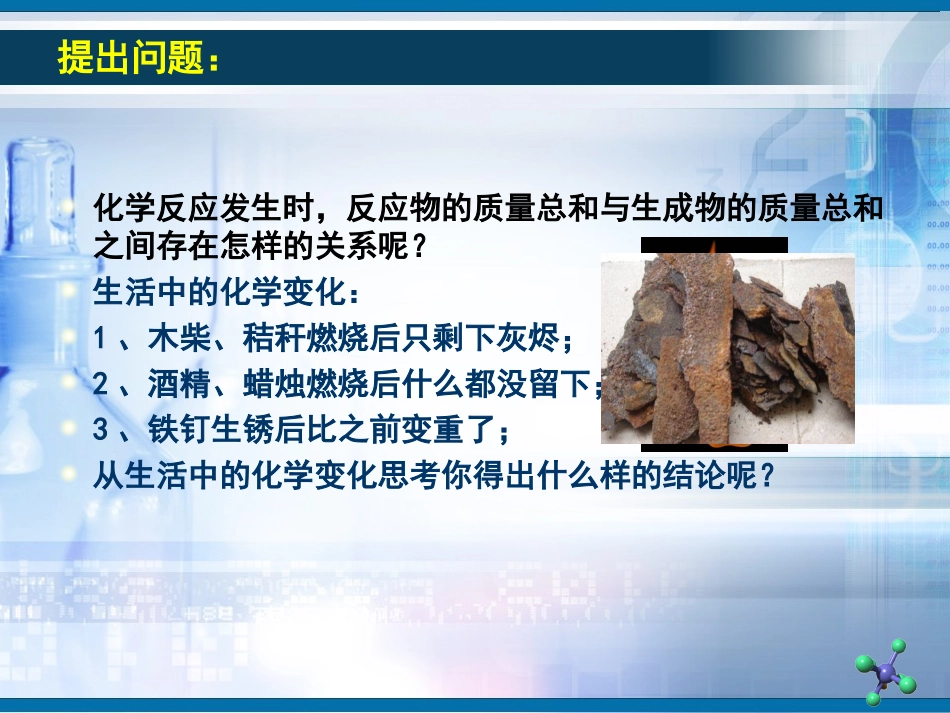 提出问题：

化学反应发生时，反应物的质量总和与生成物的质量总和之间存在怎样的关系呢？

生活中的化学变化：

1、木柴、秸秆燃烧后只剩下灰烬；

2、酒精、蜡烛燃烧后什么都没留下；

3、铁钉生锈后比之前变重了；

从生活中的化学变化思考你得出什么样的结论呢？